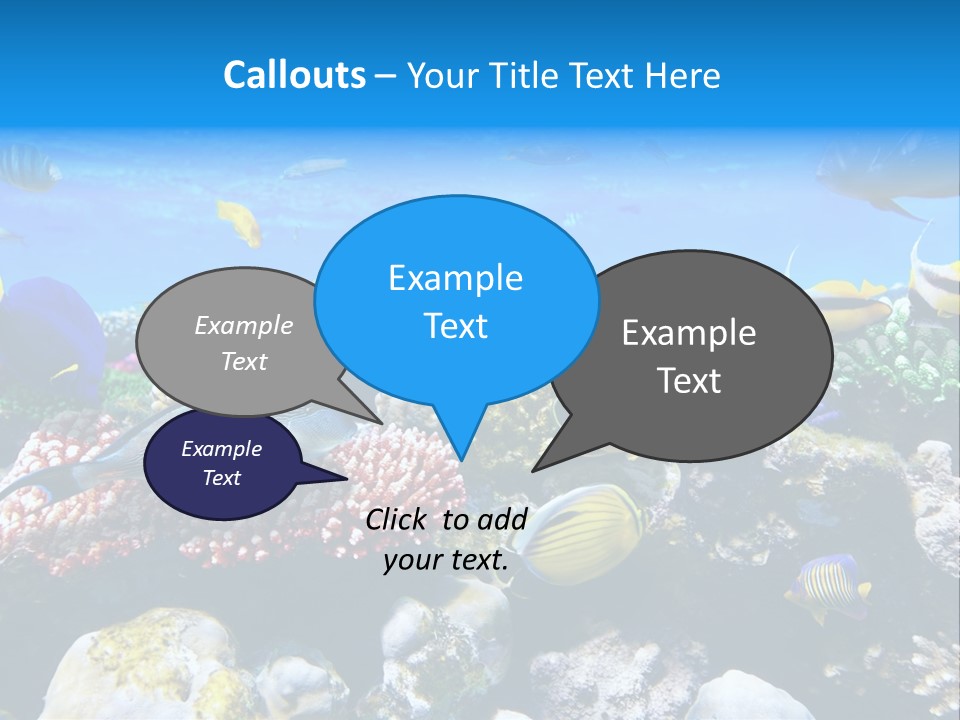 Callouts – Your Title Text Here

Example Text

Example Text

Example Text

Example Text

Click to add your text.